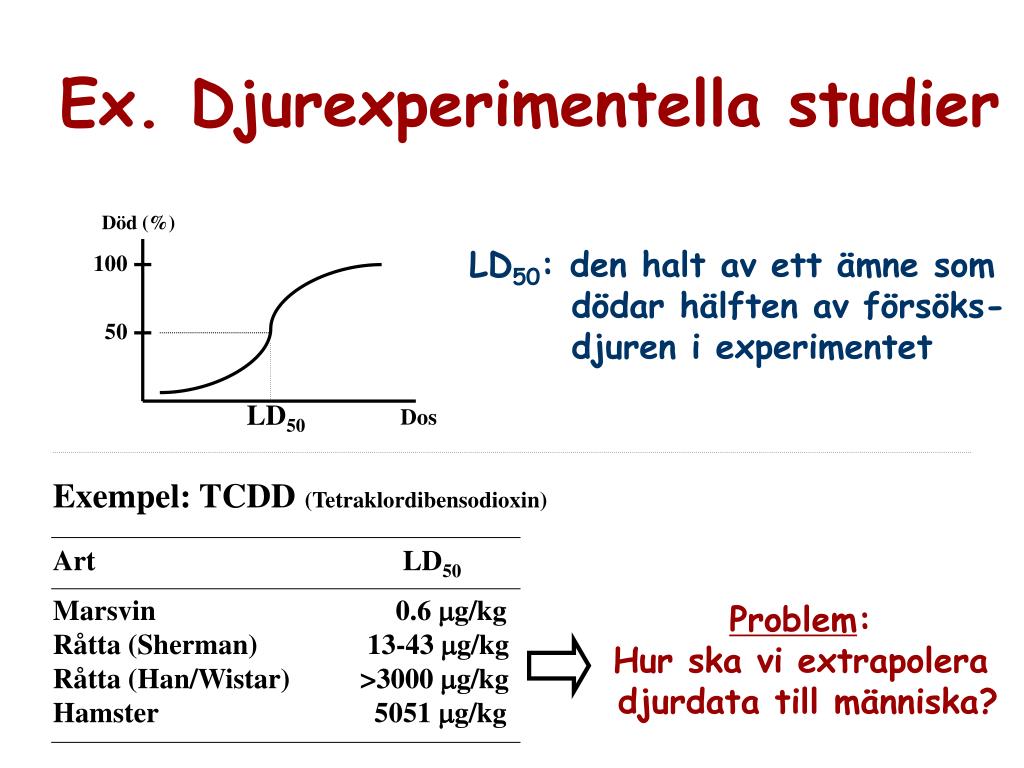 Ex. Djurexperimentella studier

Död (%)
100
50
$LD_{50}$
Dos

$LD_{50}$: den halt av ett ämne som dödar hälften av försöksdjuren i experimentet

Exempel: TCDD (Tetraklordibensodioxin)

| Art | $LD_{50}$ |
|---|---|
| Marsvin | 0.6 μg/kg |
| Råtta (Sherman) | 13-43 μg/kg |
| Råtta (Han/Wistar) | >3000 μg/kg |
| Hamster | 5051 μg/kg |

Problem:
Hur ska vi extrapolera djurdata till människa?